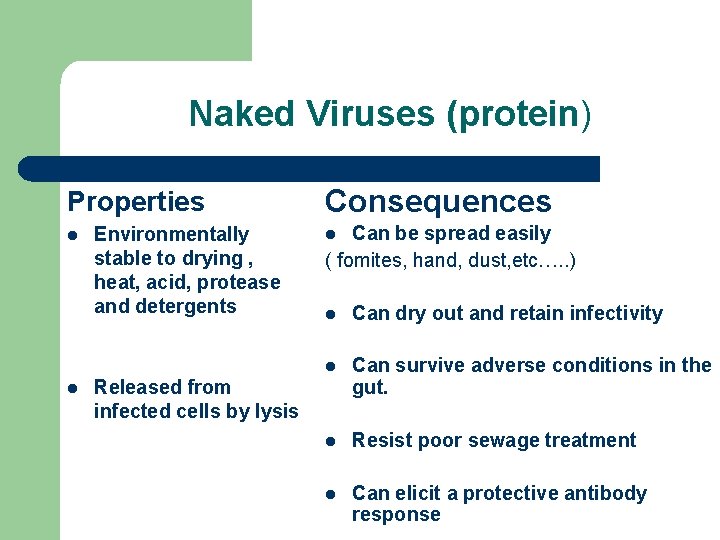 Naked Viruses (protein)

Properties

- Environmentally stable to drying , heat, acid, protease and detergents

- Released from infected cells by lysis

Consequences

- Can be spread easily

( fomites, hand, dust,etc…..)

- Can dry out and retain infectivity

- Can survive adverse conditions in the gut.

- Resist poor sewage treatment

- Can elicit a protective antibody response